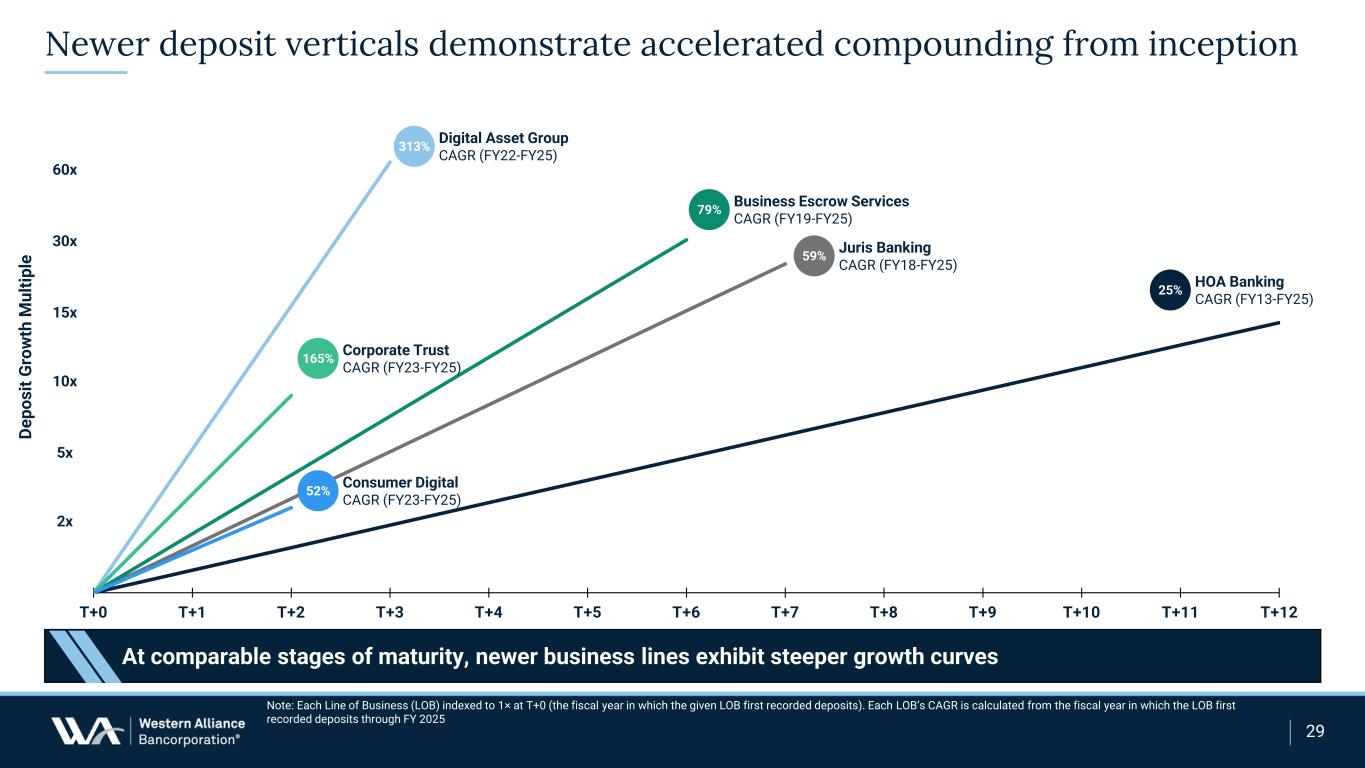 Newer deposit verticals demonstrate accelerated compounding from inception

Deposit Growth Multiple

60x

30x

15x

10x

5x

2x

313% Digital Asset Group
CAGR (FY22-FY25)

79% Business Escrow Services
CAGR (FY19-FY25)

59% Juris Banking
CAGR (FY18-FY25)

25% HOA Banking
CAGR (FY13-FY25)

165% Corporate Trust
CAGR (FY23-FY25)

52% Consumer Digital
CAGR (FY23-FY25)

T+0 T+1 T+2 T+3 T+4 T+5 T+6 T+7 T+8 T+9 T+10 T+11 T+12

At comparable stages of maturity, newer business lines exhibit steeper growth curves

Western Alliance
Bancorporation®

Note: Each Line of Business (LOB) indexed to 1× at T+0 (the fiscal year in which the given LOB first recorded deposits). Each LOB's CAGR is calculated from the fiscal year in which the LOB first recorded deposits through FY 2025

29